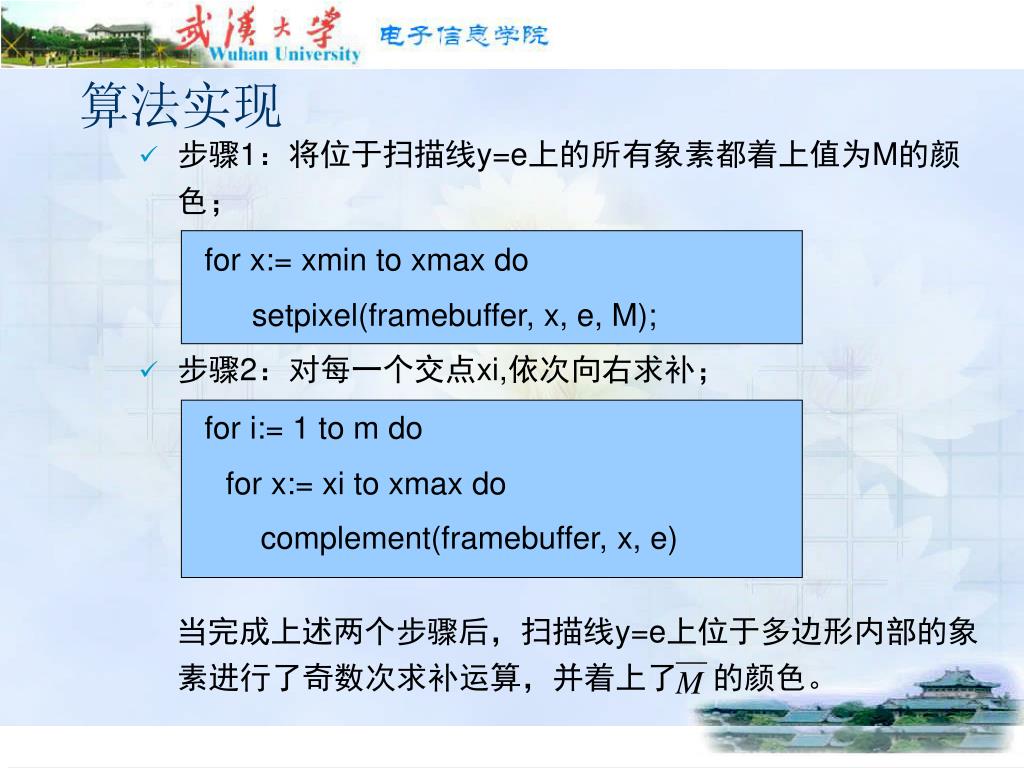 武漢大學
Wuhan University
电子信息学院

算法实现

✓ 步骤1：将位于扫描线y=e上的所有象素都着上值为M的颜色；

for x:= xmin to xmax do
setpixel(framebuffer, x, e, M);

✓ 步骤2：对每一个交点xi,依次向右求补；

for i:= 1 to m do
for x:= xi to xmax do
complement(framebuffer, x, e)

当完成上述两个步骤后，扫描线y=e上位于多边形内部的象素进行了奇数次求补运算，并着上了$\overline{M}$ 的颜色。